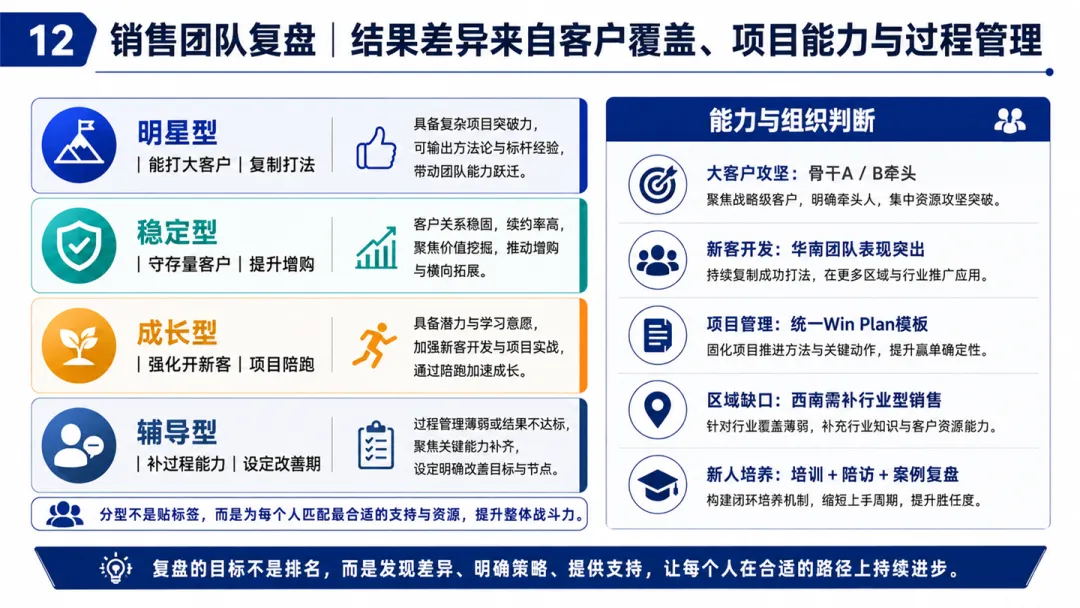 12 销售团队复盘｜结果差异来自客户覆盖、项目能力与过程管理

明星型
｜能打大客户｜复制打法
具备复杂项目突破力，可输出方法论与标杆经验，带动团队能力跃迁。

稳定型
｜守存量客户｜提升增购
客户关系稳固，续约率高，聚焦价值挖掘，推动增购与横向拓展。

成长型
｜强化开新客｜项目陪跑
具备潜力与学习意愿，加强新客开发与项目实战，通过陪跑加速成长。

辅导型
｜补过程能力｜设定改善期
过程管理薄弱或结果不达标，聚焦关键能力补齐，设定明确改善目标与节点。

分型不是贴标签，而是为每个人匹配最合适的支持与资源，提升整体战斗力。

能力与组织判断

大客户攻坚：骨干A / B牵头
聚焦战略级客户，明确牵头人，集中资源攻坚突破。

新客开发：华南团队表现突出
持续复制成功打法，在更多区域与行业推广应用。

项目管理：统一Win Plan模板
固化项目推进方法与关键动作，提升赢单确定性。

区域缺口：西南需补行业型销售
针对行业覆盖薄弱，补充行业知识与客户资源能力。

新人培养：培训 + 陪访 + 案例复盘
构建闭环培养机制，缩短上手周期，提升胜任度。

复盘的目标不是排名，而是发现差异、明确策略、提供支持，让每个人在合适的路径上持续进步。